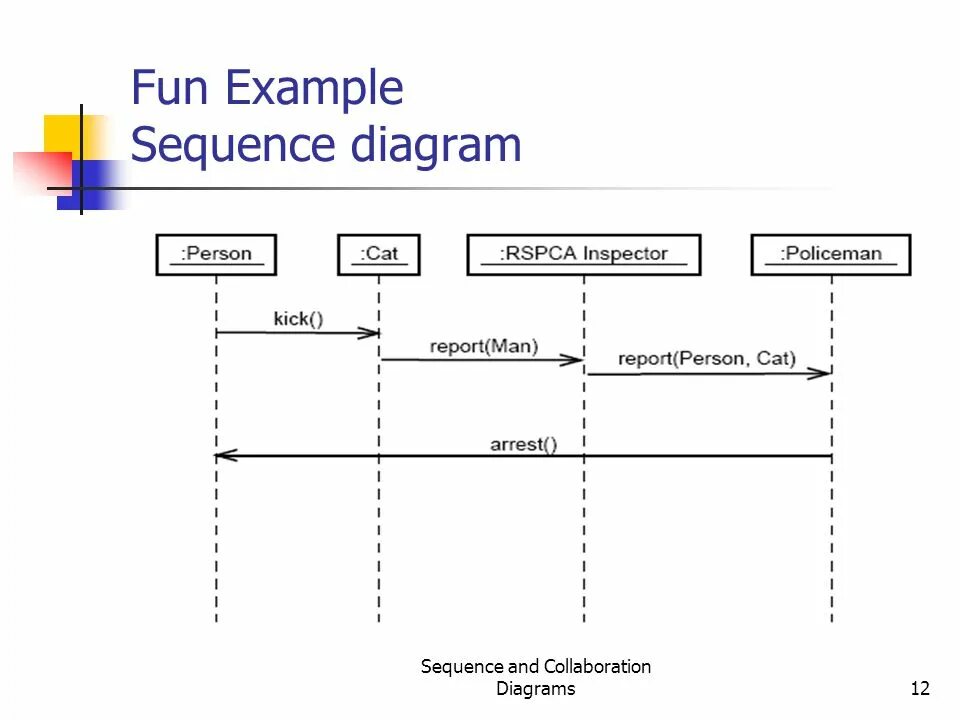 Fun Example
Sequence diagram

:Person

:Cat

:RSPCA Inspector

:Policeman

kick()

report(Man)

report(Person, Cat)

arrest()

Sequence and Collaboration Diagrams

12